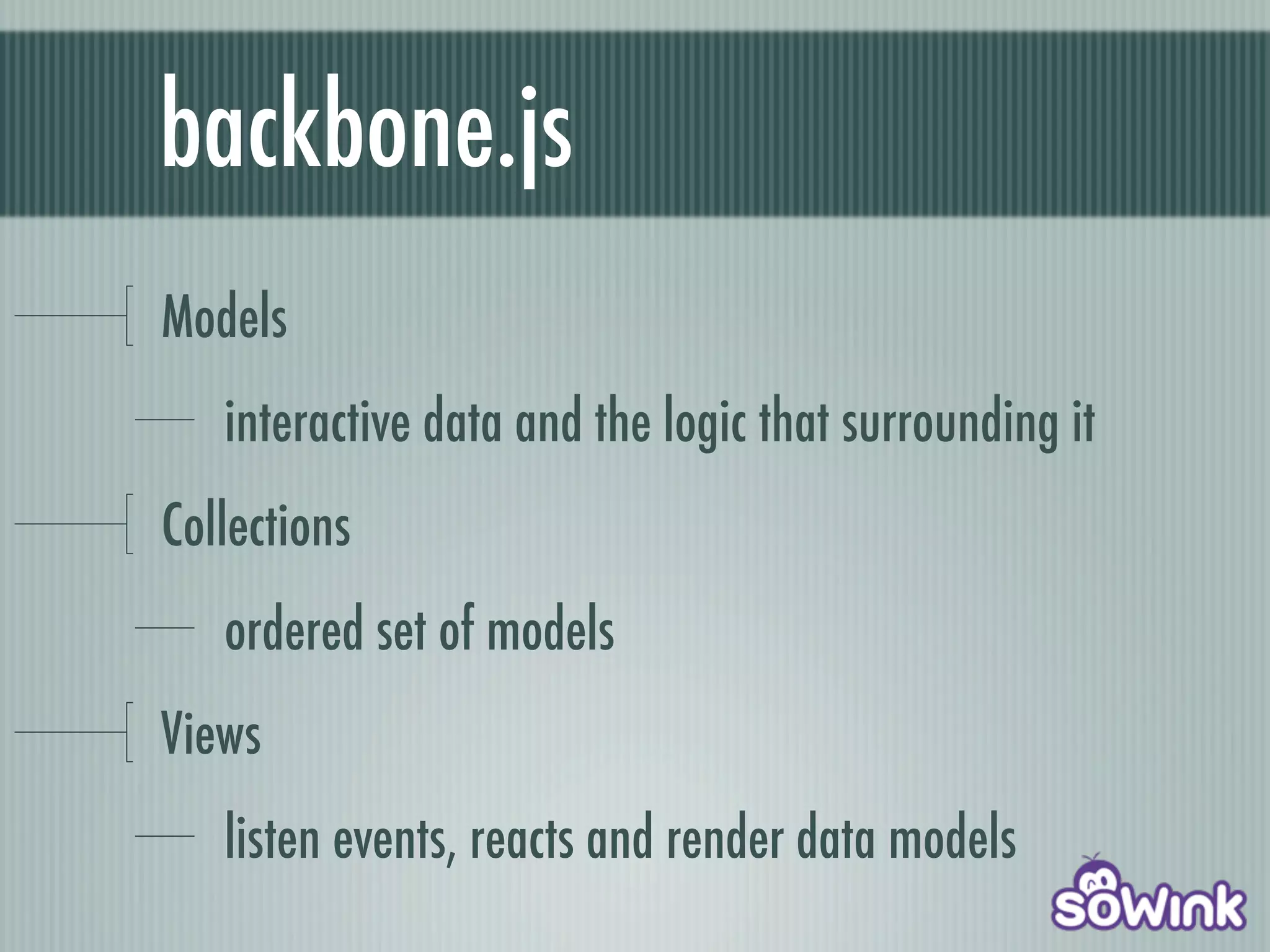 backbone.js

Models

interactive data and the logic that surrounding it

Collections

ordered set of models

Views

listen events, reacts and render data models

sowink